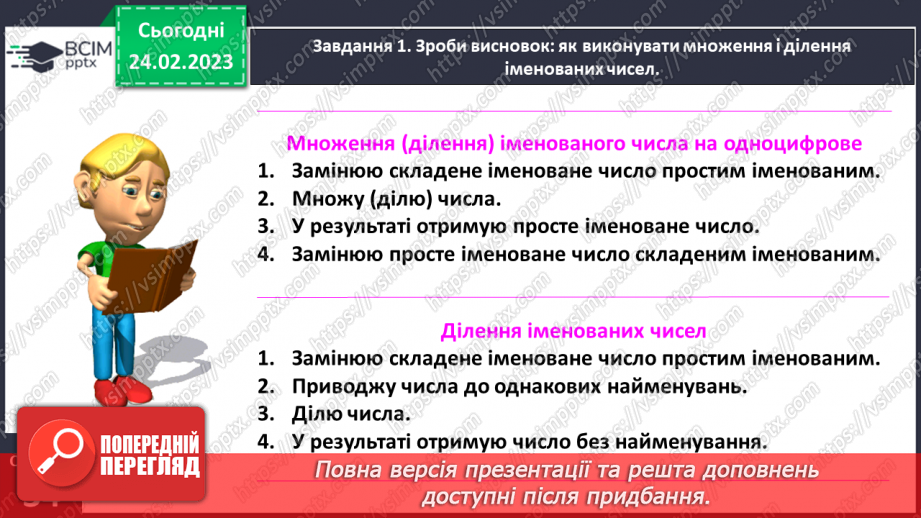 ВСІМ pptx

Сьогодні 24.02.2023

Завдання 1. Зроби висновок: як виконувати множення і ділення іменованих чисел.

Множення (ділення) іменованого числа на одноцифрове

1. Замінюю складене іменоване число простим іменованим.
2. Множу (ділю) числа.
3. У результаті отримую просте іменоване число.
4. Замінюю просте іменоване число складеним іменованим.

Ділення іменованих чисел

1. Замінюю складене іменоване число простим іменованим.
2. Приводжу числа до однакових найменувань.
3. Ділю числа.
4. У результаті отримую число без найменування.

ПОПЕРЕДНІЙ ПЕРЕГЛЯД

Повна версія презентації та решта доповнень доступні після придбання.

https://vsimpptx.com